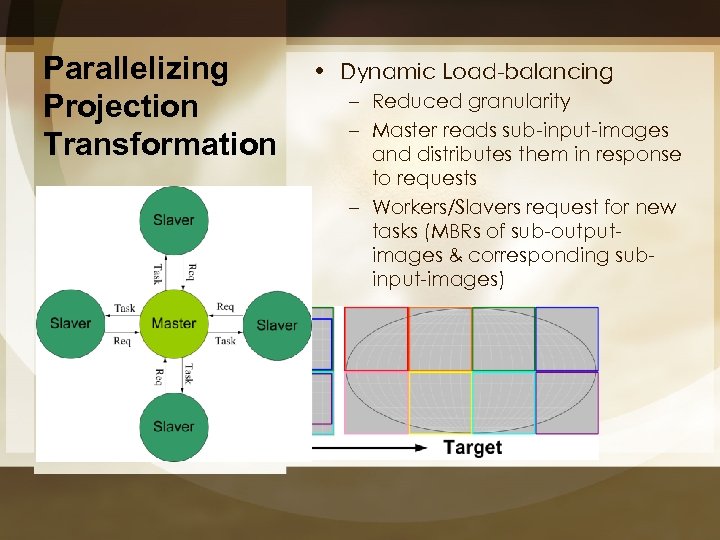 Parallelizing Projection Transformation

• Dynamic Load-balancing
– Reduced granularity
– Master reads sub-input-images and distributes them in response to requests
– Workers/Slavers request for new tasks (MBRs of sub-output-images & corresponding sub-input-images)

Slaver
Task
Req
Slaver
Task
Req
Master
Req
Task
Slaver
Req
Task
Slaver

Target